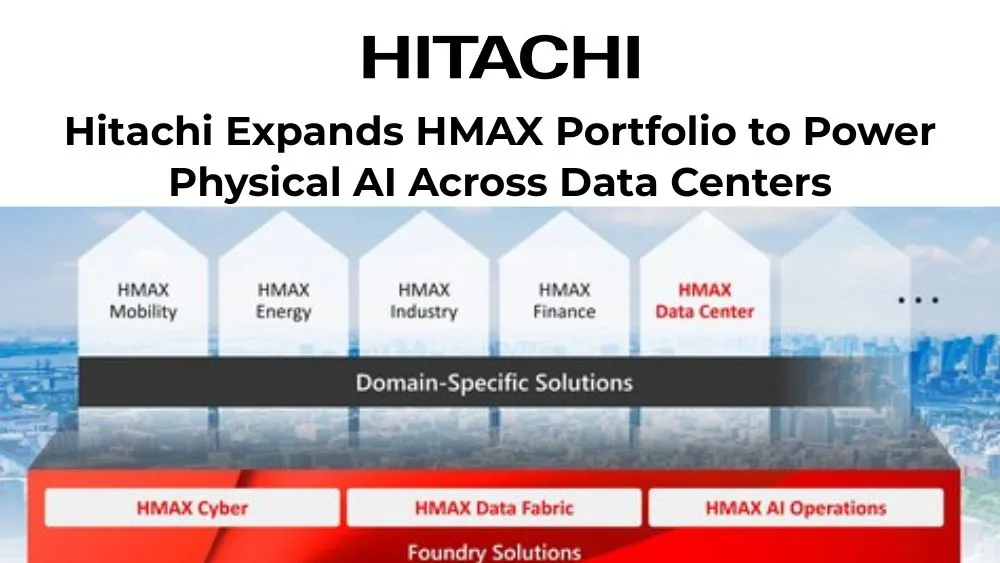 HITACHI

Hitachi Expands HMAX Portfolio to Power Physical AI Across Data Centers

HMAX Mobility

HMAX Energy

HMAX Industry

HMAX Finance

HMAX Data Center

...

Domain-Specific Solutions

HMAX Cyber

HMAX Data Fabric

HMAX AI Operations

Foundry Solutions